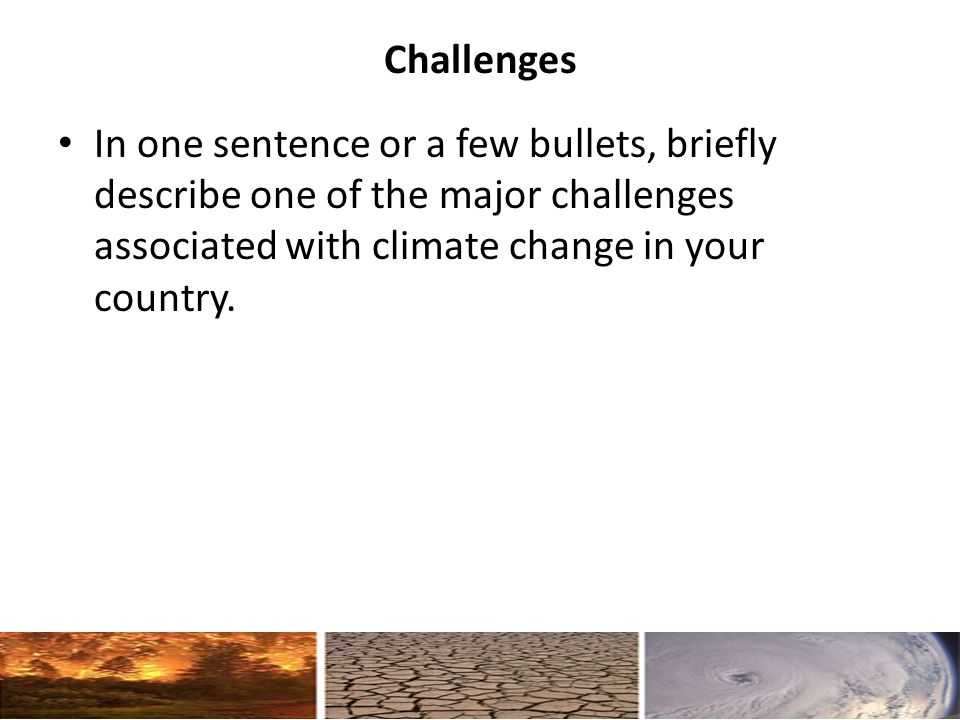 Challenges

• In one sentence or a few bullets, briefly describe one of the major challenges associated with climate change in your country.